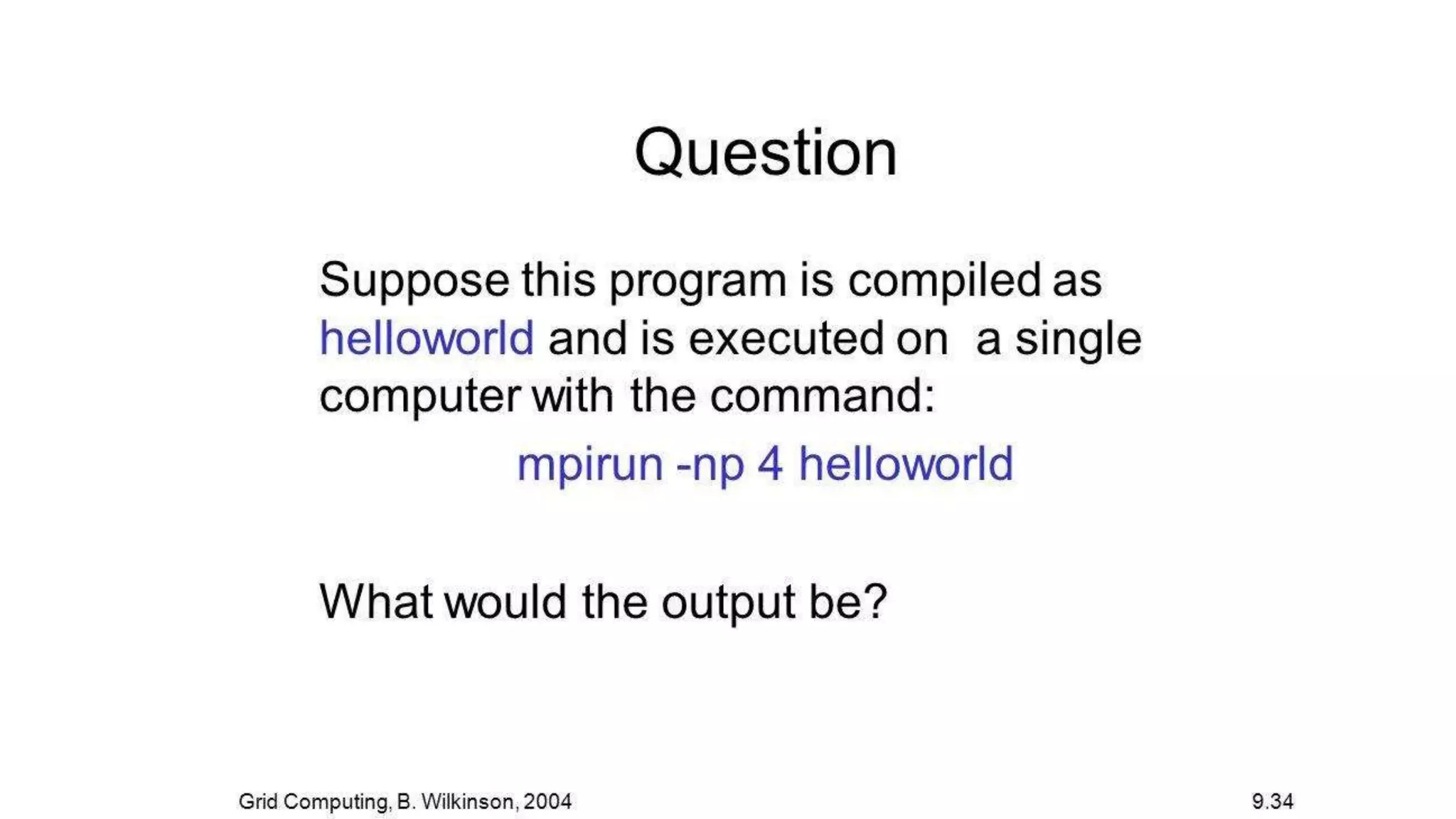 Question

Suppose this program is compiled as helloworld and is executed on a single computer with the command:

mpirun -np 4 helloworld

What would the output be?

Grid Computing, B. Wilkinson, 2004

9.34